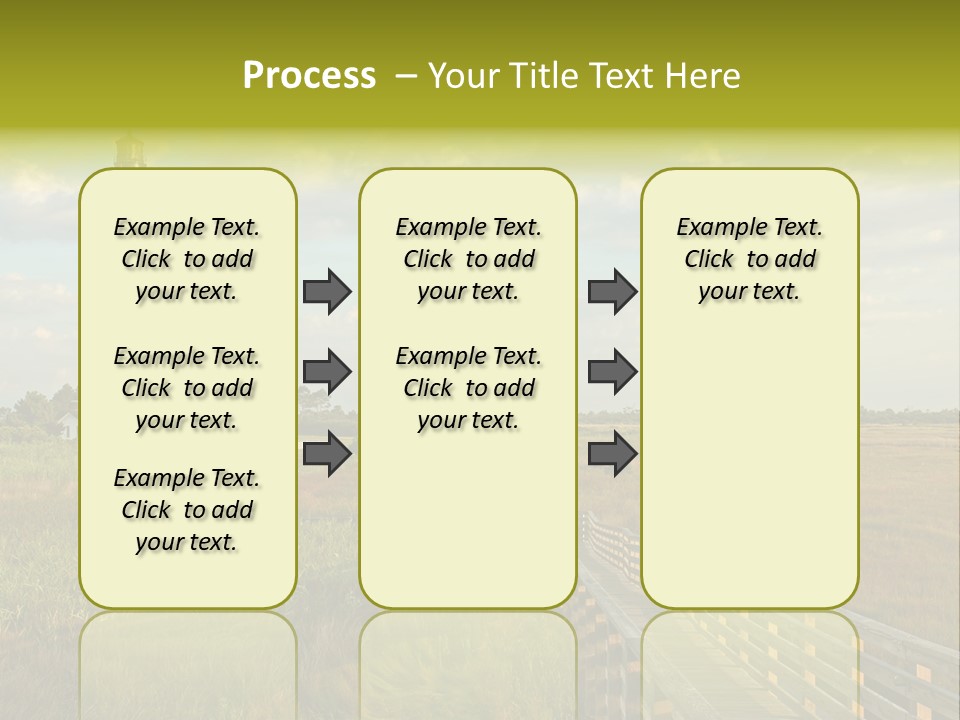 Process – Your Title Text Here

Example Text. Click to add your text.

Example Text. Click to add your text.

Example Text. Click to add your text.

Example Text. Click to add your text.

Example Text. Click to add your text.

Example Text. Click to add your text.